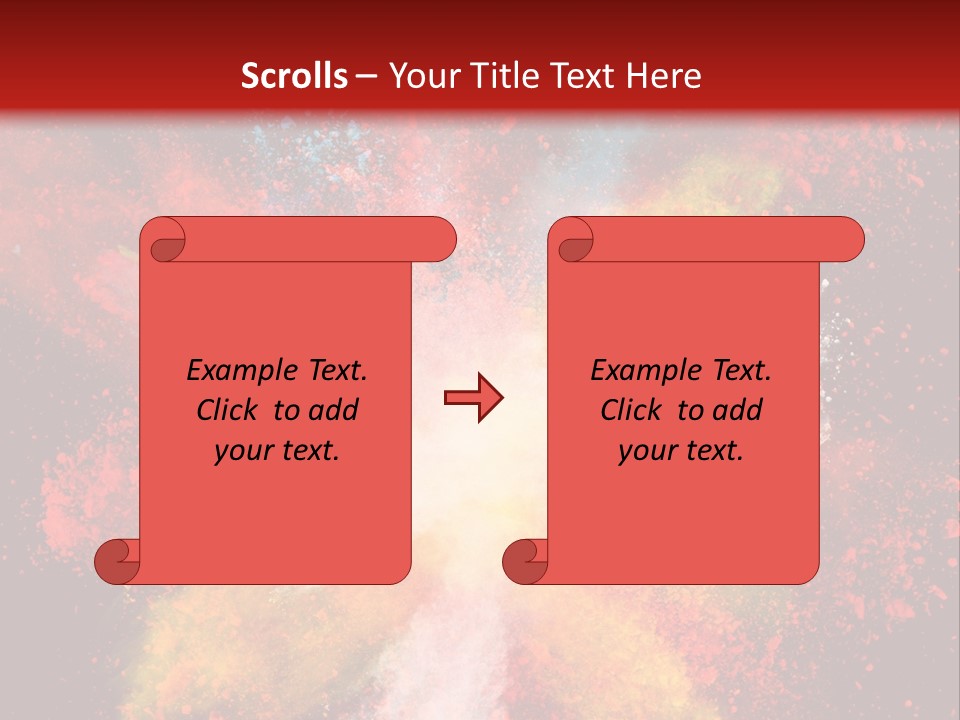 Scrolls – Your Title Text Here

Example Text. Click to add your text.

Example Text. Click to add your text.